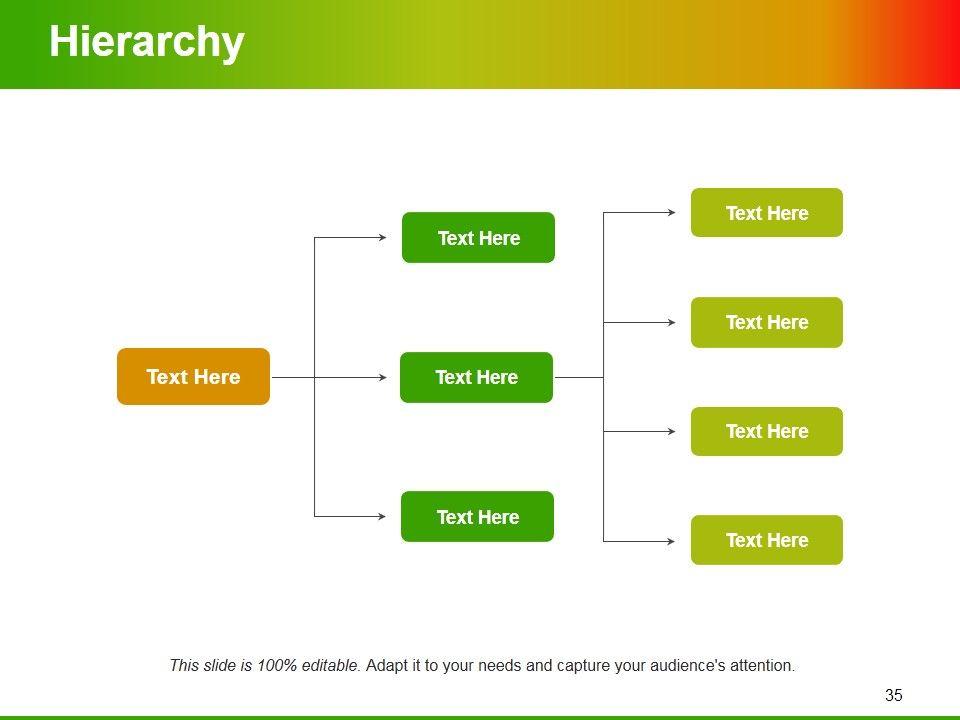 Hierarchy

Text Here

Text Here

Text Here

Text Here

Text Here

Text Here

Text Here

Text Here

This slide is 100% editable. Adapt it to your needs and capture your audience's attention.

35